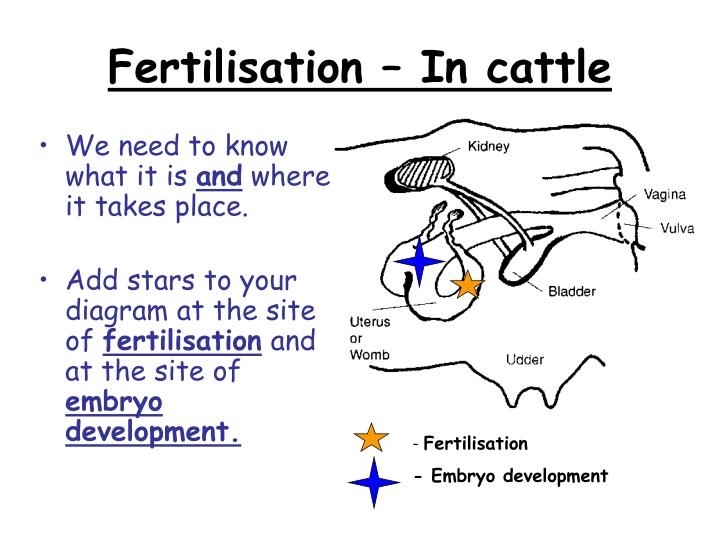 Fertilisation – In cattle

• We need to know what it is and where it takes place.

• Add stars to your diagram at the site of fertilisation and at the site of embryo development.

Kidney
Vagina
Vulva
Bladder
Uterus or Womb
Udder

- Fertilisation
- Embryo development